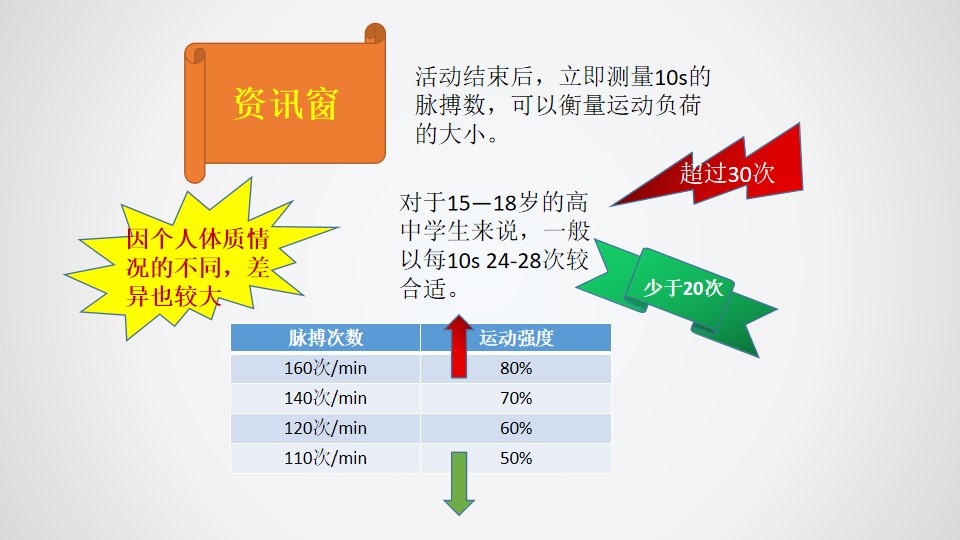 资讯窗

活动结束后，立即测量10s的脉搏数，可以衡量运动负荷的大小。

超过30次

因个人体质情况的不同，差异也较大

对于15—18岁的高中学生来说，一般以每10s 24-28次较合适。

少于20次

| 脉搏次数 | 运动强度 |
|---|---|
| 160次/min | 80% |
| 140次/min | 70% |
| 120次/min | 60% |
| 110次/min | 50% |